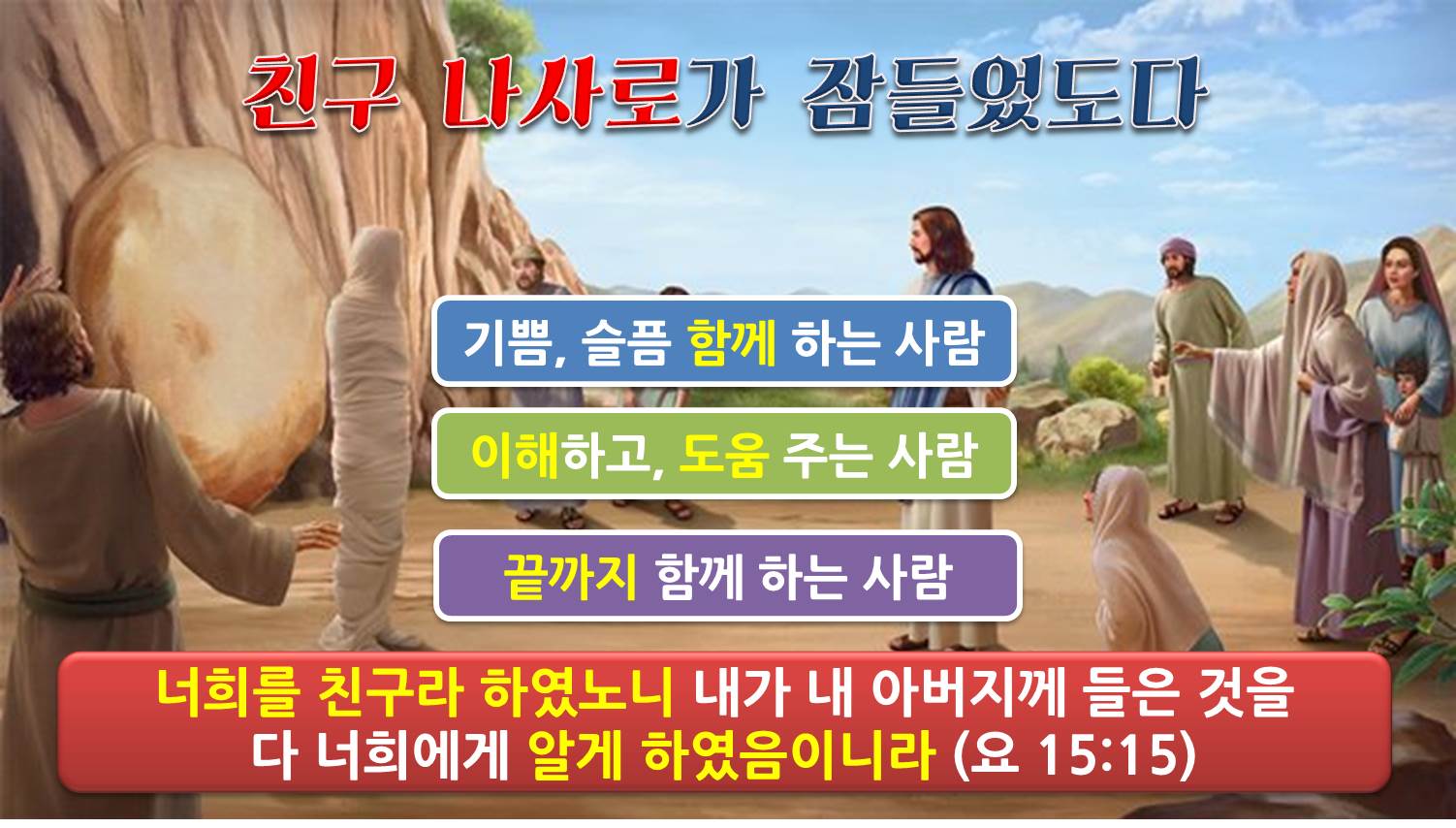 친구 나사로가 잠들었도다

기쁨, 슬픔 함께 하는 사람

이해하고, 도움 주는 사람

끝까지 함께 하는 사람

너희를 친구라 하였노니 내가 내 아버지께 들은 것을 다 너희에게 알게 하였음이니라 (요 15:15)